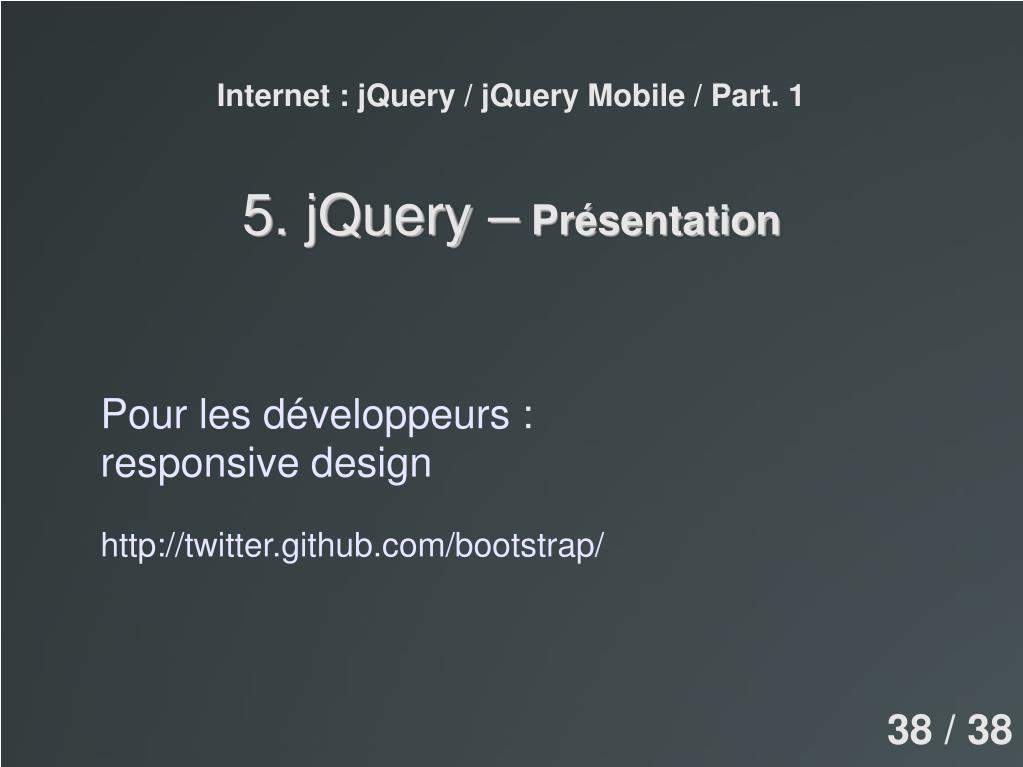 Internet : jQuery / jQuery Mobile / Part. 1

5. jQuery – Présentation

Pour les développeurs :
responsive design

http://twitter.github.com/bootstrap/

38 / 38